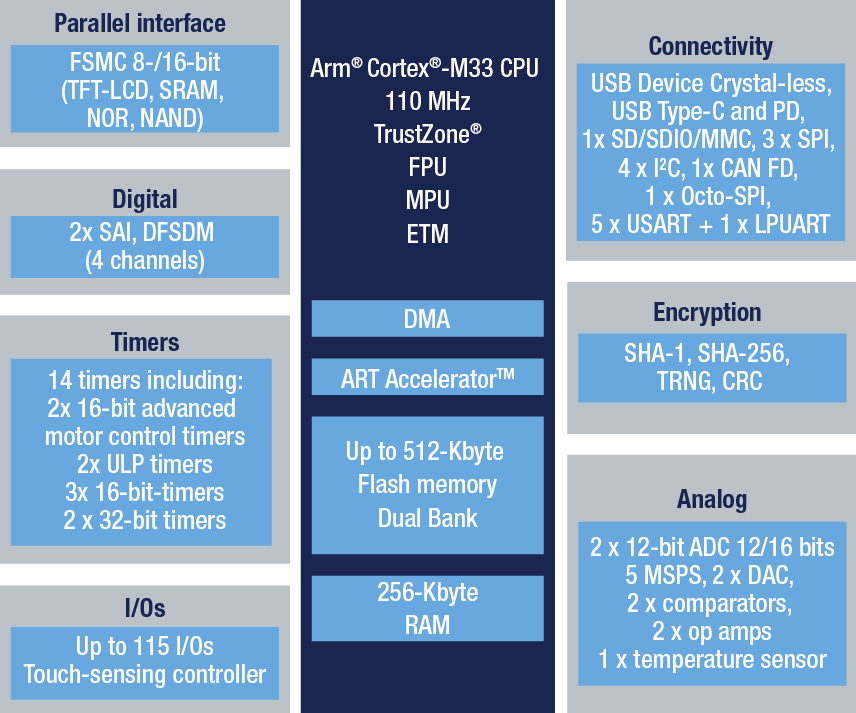 Parallel interface

FSMC 8-/16-bit (TFT-LCD, SRAM, NOR, NAND)

Digital

2x SAI, DFSDM (4 channels)

Timers

14 timers including: 2x 16-bit advanced motor control timers 2x ULP timers 3x 16-bit-timers 2 x 32-bit timers

I/Os

Up to 115 I/Os Touch-sensing controller

Arm® Cortex®-M33 CPU
110 MHz
TrustZone®
FPU
MPU
ETM

DMA

ART Accelerator™

Up to 512-Kbyte Flash memory Dual Bank

256-Kbyte RAM

Connectivity

USB Device Crystal-less, USB Type-C and PD, 1x SD/SDIO/MMC, 3 x SPI, 4 x I²C, 1x CAN FD, 1 x Octo-SPI, 5 x USART + 1 x LPUART

Encryption

SHA-1, SHA-256, TRNG, CRC

Analog

2 x 12-bit ADC 12/16 bits 5 MSPS, 2 x DAC, 2 x comparators, 2 x op amps 1 x temperature sensor